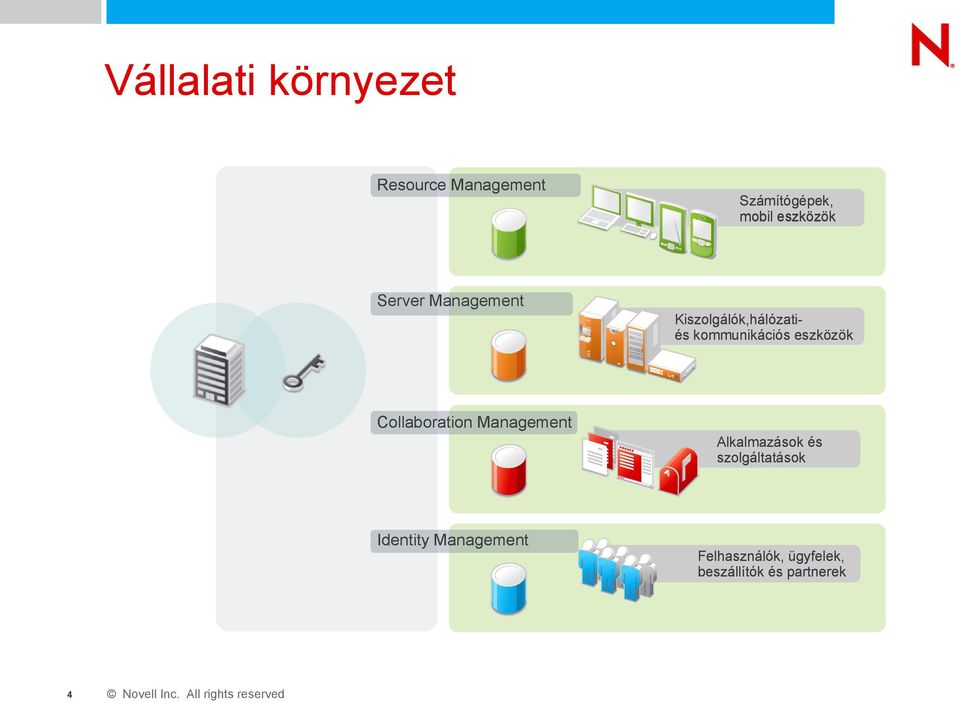 N

Vállalati környezet

Resource Management

Számítógépek, mobil eszközök

Server Management

Kiszolgálók,hálózati- és kommunikációs eszközök

Collaboration Management

Alkalmazások és szolgáltatások

Identity Management

Felhasználók, ügyfelek, beszállítók és partnerek

4 © Novell Inc. All rights reserved